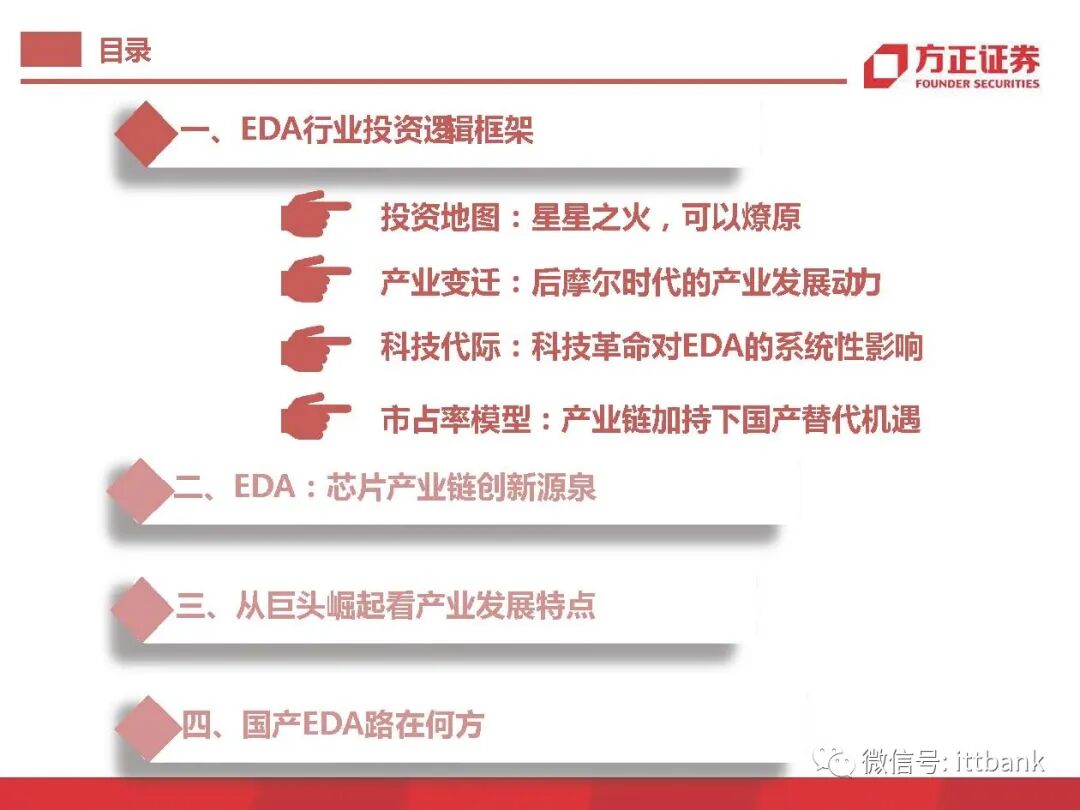 目录

方正证券
FOUNDER SECURITIES

一、EDA行业投资逻辑框架

投资地图：星星之火，可以燎原

产业变迁：后摩尔时代的产业发展动力

科技代际：科技革命对EDA的系统性影响

市占率模型：产业链加持下国产替代机遇

二、EDA：芯片产业链创新源泉

三、从巨头崛起看产业发展特点

四、国产EDA路在何方

微信号: ittbank